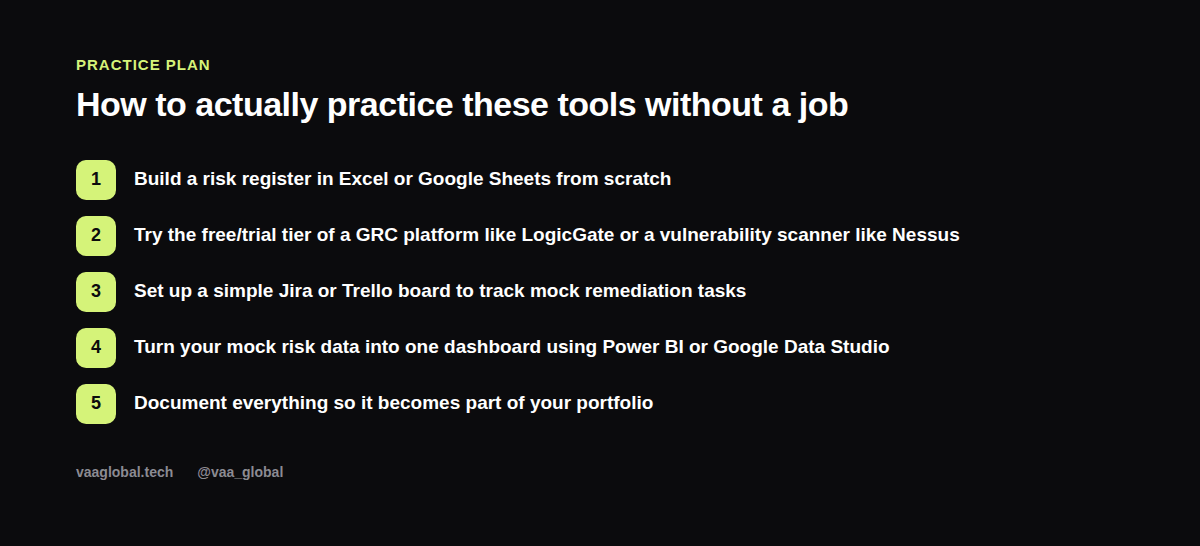 PRACTICE PLAN

How to actually practice these tools without a job

1 Build a risk register in Excel or Google Sheets from scratch

2 Try the free/trial tier of a GRC platform like LogicGate or a vulnerability scanner like Nessus

3 Set up a simple Jira or Trello board to track mock remediation tasks

4 Turn your mock risk data into one dashboard using Power BI or Google Data Studio

5 Document everything so it becomes part of your portfolio

vaaglobal.tech @vaa_global